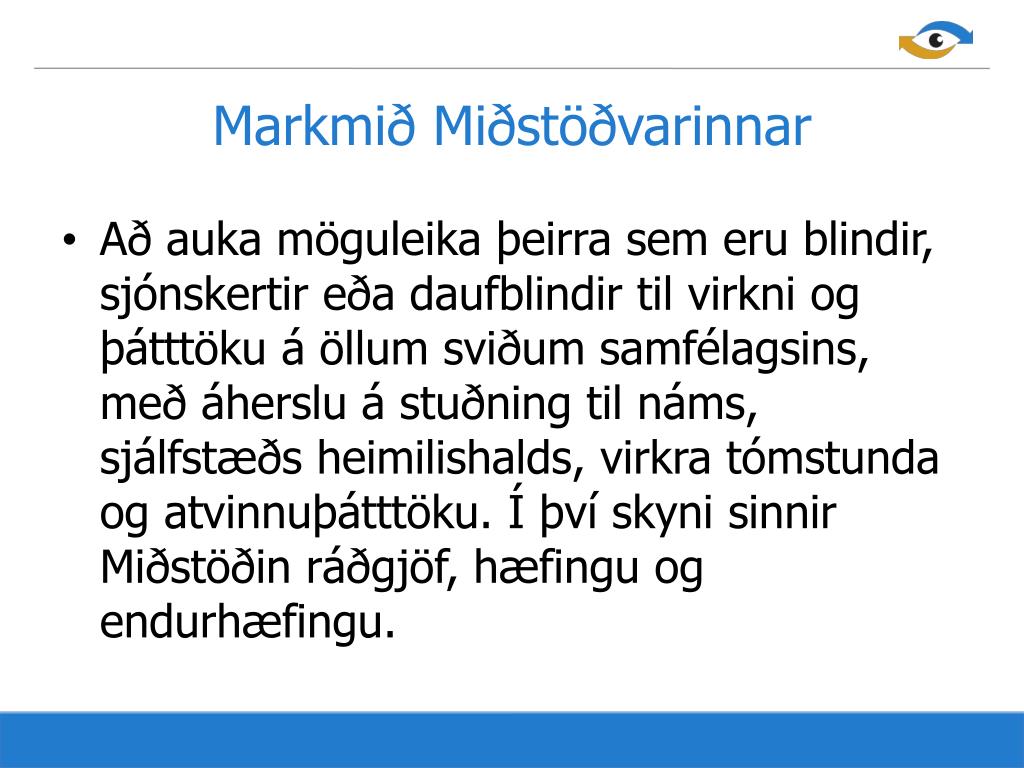 Markmið Miðstöðvarinnar

• Að auka möguleika þeirra sem eru blindir, sjónskertir eða daufblindir til virkni og þátttöku á öllum sviðum samfélagsins, með áherslu á stuðning til náms, sjálfstæðs heimilishalds, virkra tómstunda og atvinnuþátttöku. Í því skyni sinnir Miðstöðin ráðgjöf, hæfingu og endurhæfingu.